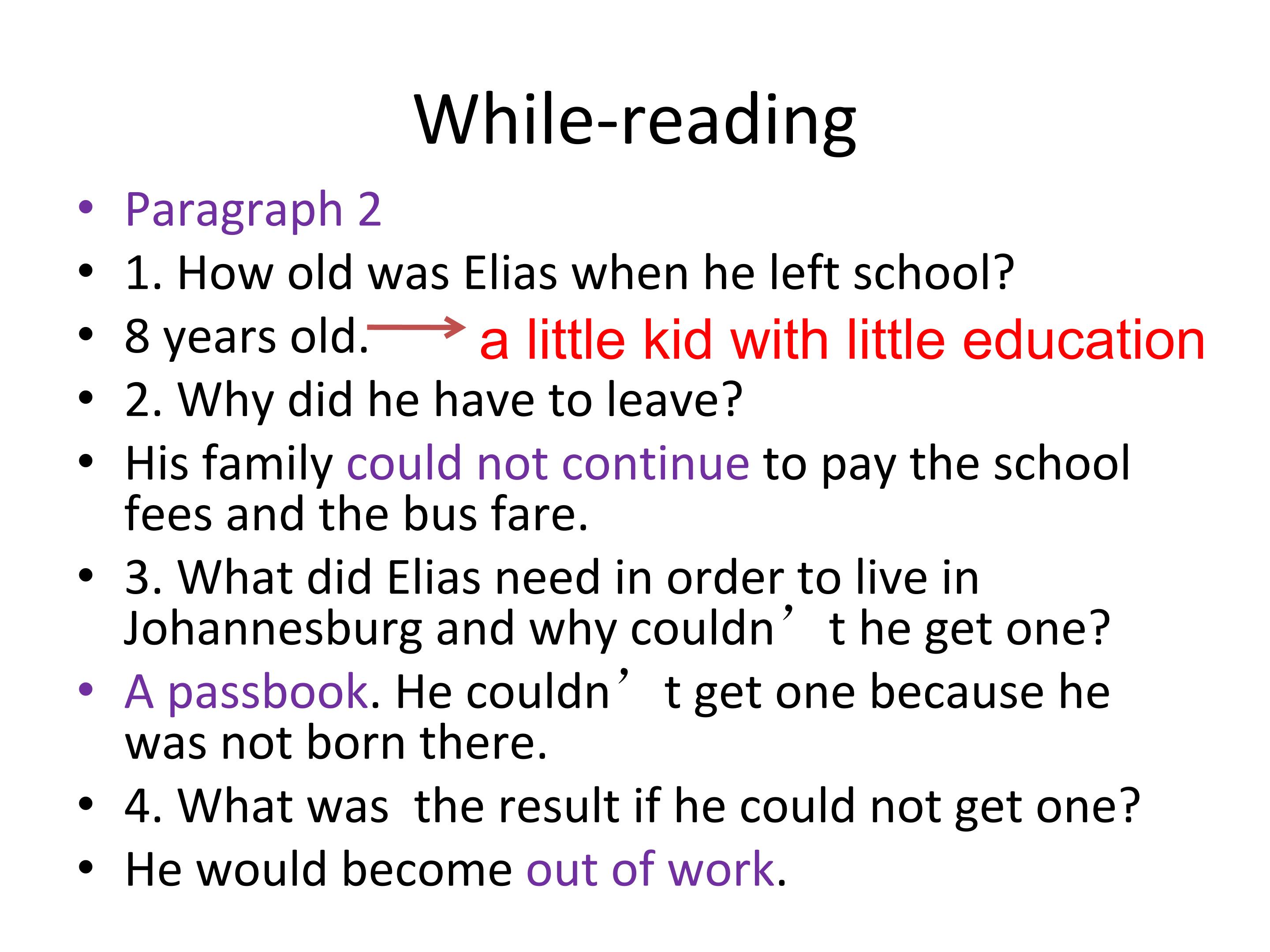 While-reading

• Paragraph 2
• 1. How old was Elias when he left school?
• 8 years old. → a little kid with little education
• 2. Why did he have to leave?
• His family could not continue to pay the school fees and the bus fare.
• 3. What did Elias need in order to live in Johannesburg and why couldn't he get one?
• A passbook. He couldn't get one because he was not born there.
• 4. What was the result if he could not get one?
• He would become out of work.